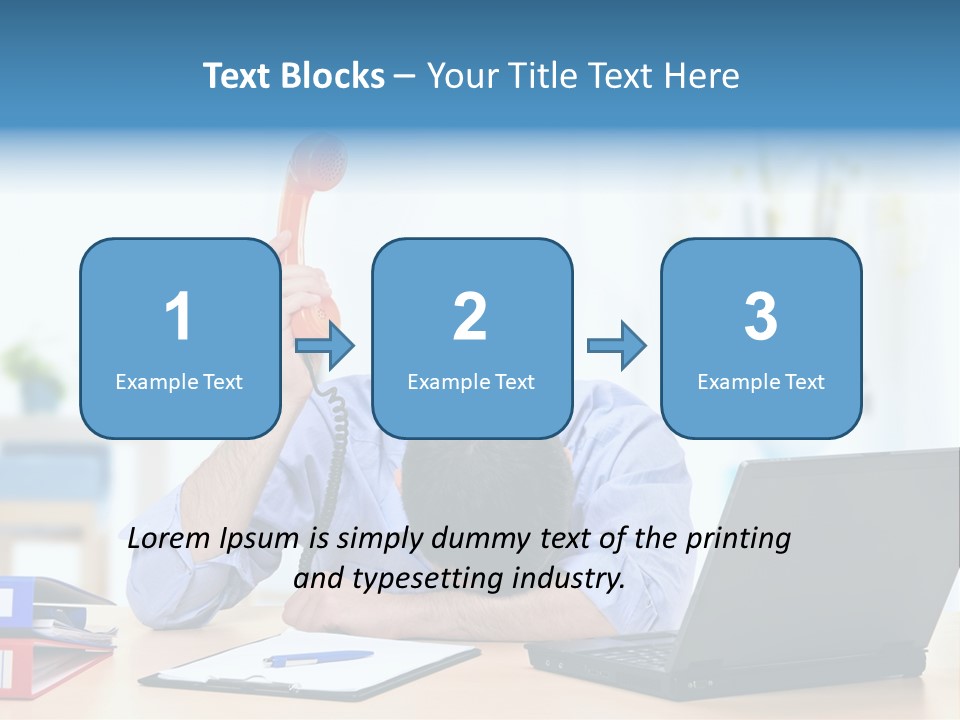 Text Blocks – Your Title Text Here

1
Example Text

2
Example Text

3
Example Text

Lorem Ipsum is simply dummy text of the printing and typesetting industry.